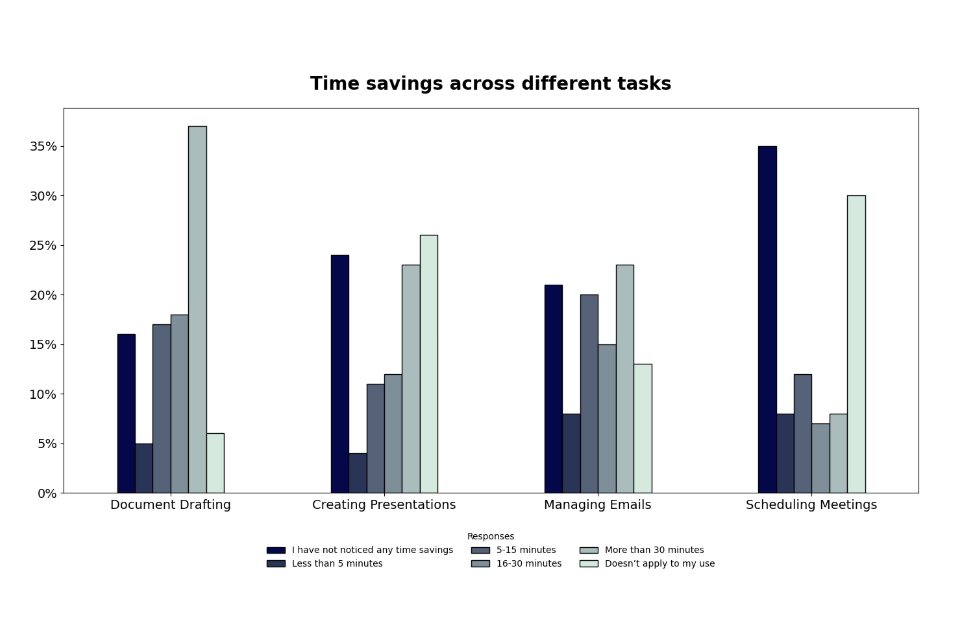 Time savings across different tasks

35%
30%
25%
20%
15%
10%
5%
0%

Document Drafting
Creating Presentations
Managing Emails
Scheduling Meetings

Responses
I have not noticed any time savings
Less than 5 minutes
5-15 minutes
16-30 minutes
More than 30 minutes
Doesn't apply to my use